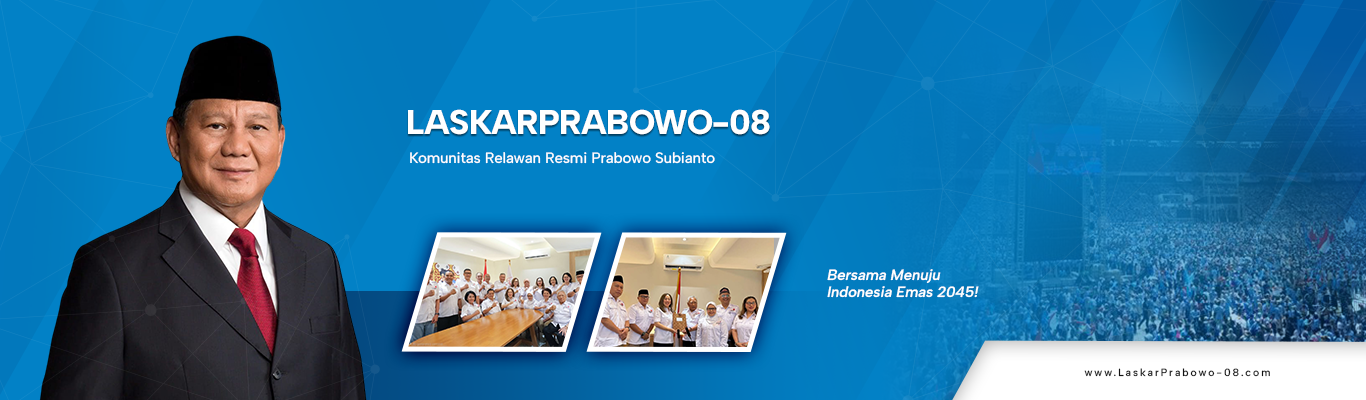 LASKARPRABOWO-08
Komunitas Relawan Resmi Prabowo Subianto

Bersama Menuju Indonesia Emas 2045!

www.LaskarPrabowo-08.com